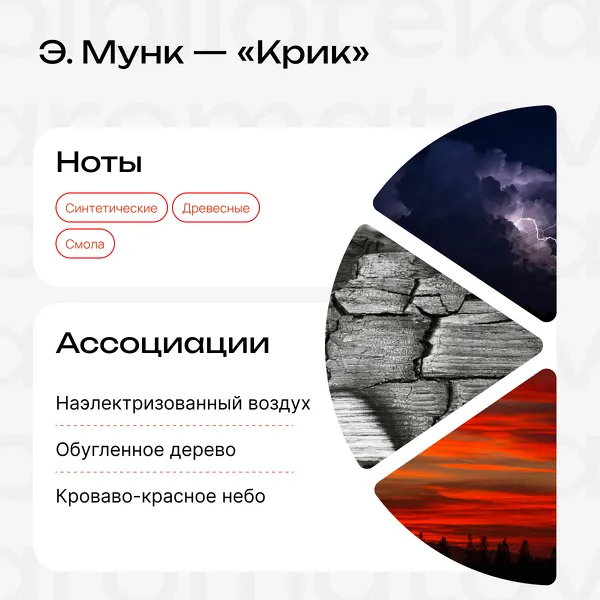 Э. Мунк — «Крик»

Ноты

Синтетические
Древесные
Смола

Ассоциации

Наэлектризованный воздух

Обугленное дерево

Кроваво-красное небо